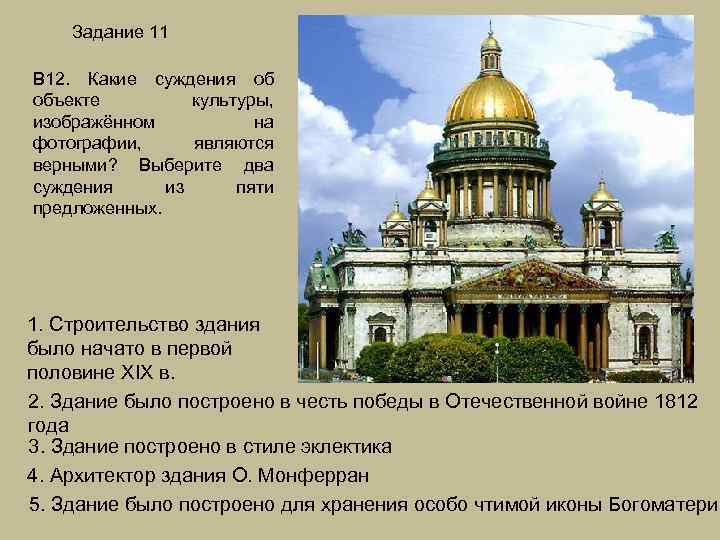 Задание 11

В12. Какие суждения об объекте культуры, изображённом на фотографии, являются верными? Выберите два суждения из пяти предложенных.

1. Строительство здания было начато в первой половине XIX в.

2. Здание было построено в честь победы в Отечественной войне 1812 года

3. Здание построено в стиле эклектика

4. Архитектор здания О. Монферран

5. Здание было построено для хранения особо чтимой иконы Богоматери